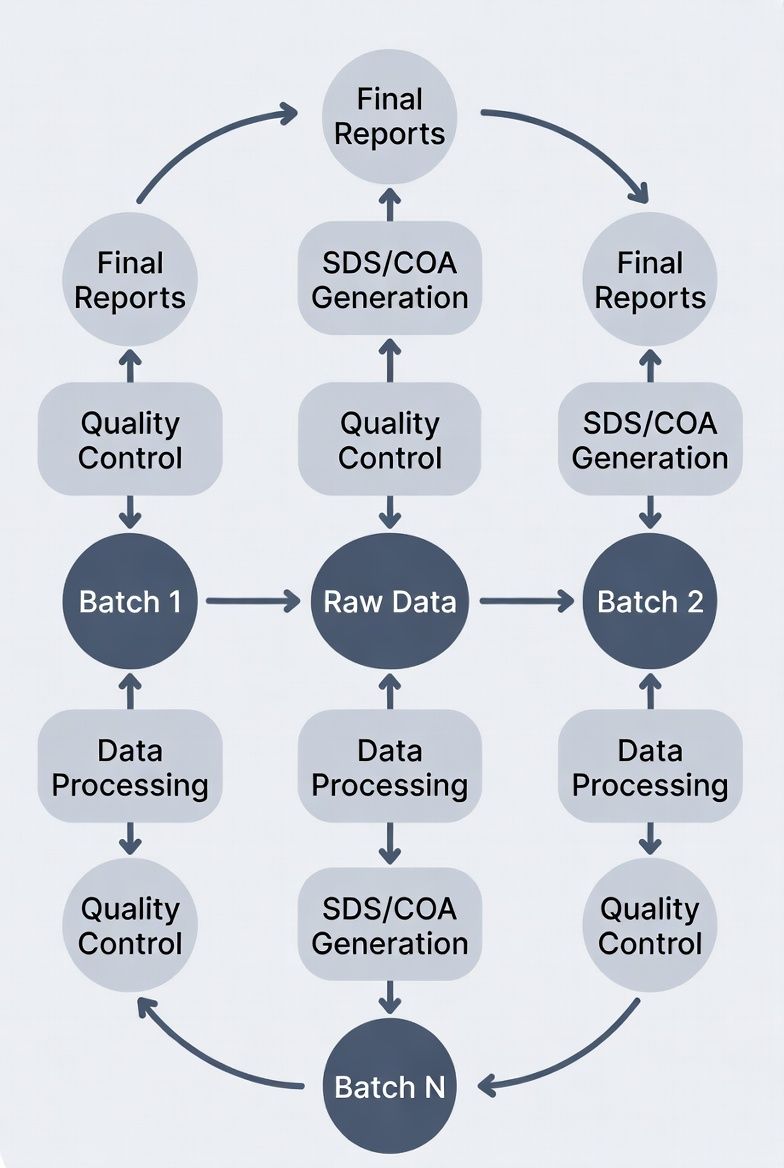 Final Reports

Final Reports

SDS/COA Generation

Final Reports

Quality Control

Quality Control

SDS/COA Generation

Batch 1

Raw Data

Batch 2

Data Processing

Data Processing

Data Processing

Quality Control

SDS/COA Generation

Quality Control

Batch N